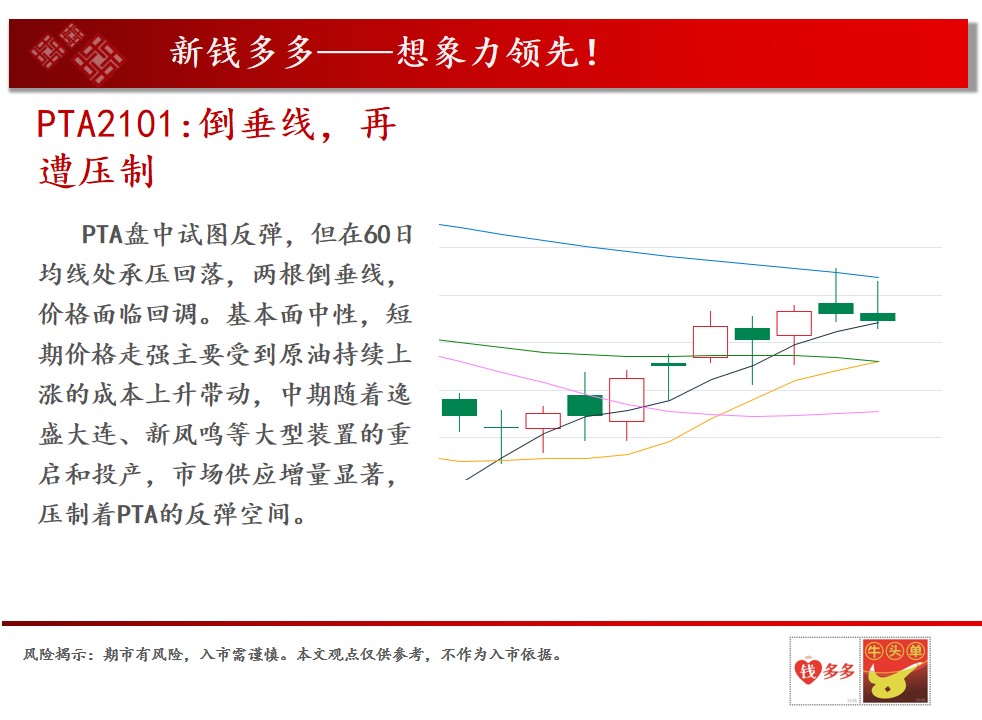 新钱多多——想象力领先！

PTA2101:倒垂线，再遭压制

PTA盘中试图反弹，但在60日均线处承压回落，两根倒垂线，价格面临回调。基本面中性，短期价格走强主要受到原油持续上涨的成本上升带动，中期随着逸盛大连、新凤鸣等大型装置的重启和投产，市场供应增量显著，压制着PTA的反弹空间。

风险揭示：期市有风险，入市需谨慎。本文观点仅供参考，不作为入市依据。

钱多多

牛头单